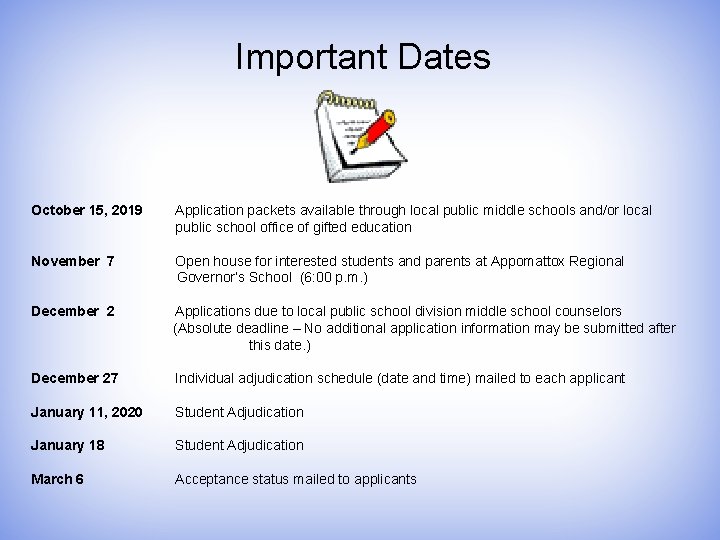 Important Dates

October 15, 2019 Application packets available through local public middle schools and/or local public school office of gifted education

November 7 Open house for interested students and parents at Appomattox Regional Governor's School (6:00 p.m.)

December 2 Applications due to local public school division middle school counselors (Absolute deadline – No additional application information may be submitted after this date.)

December 27 Individual adjudication schedule (date and time) mailed to each applicant

January 11, 2020 Student Adjudication

January 18 Student Adjudication

March 6 Acceptance status mailed to applicants